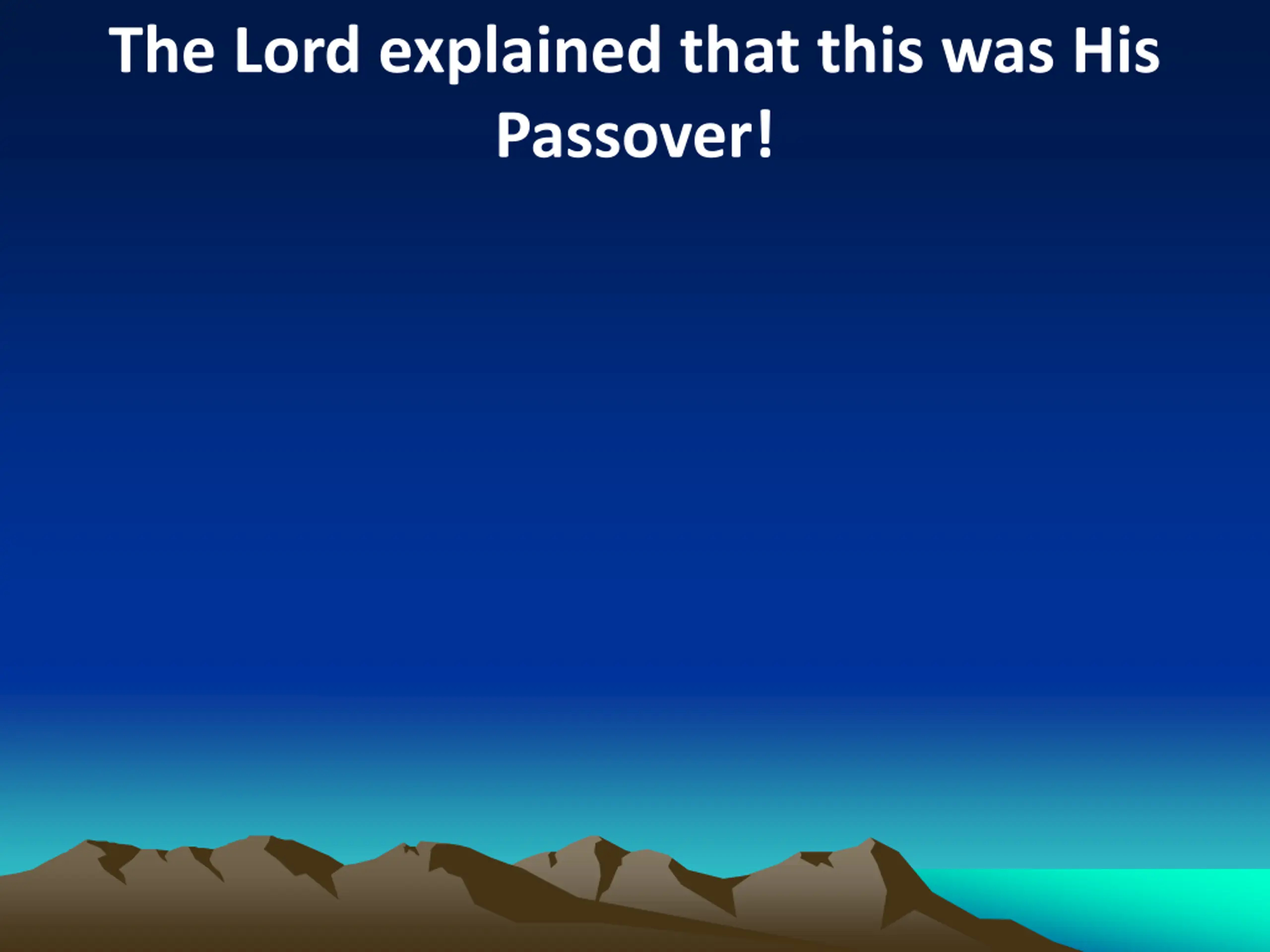 The Lord explained that this was His Passover!